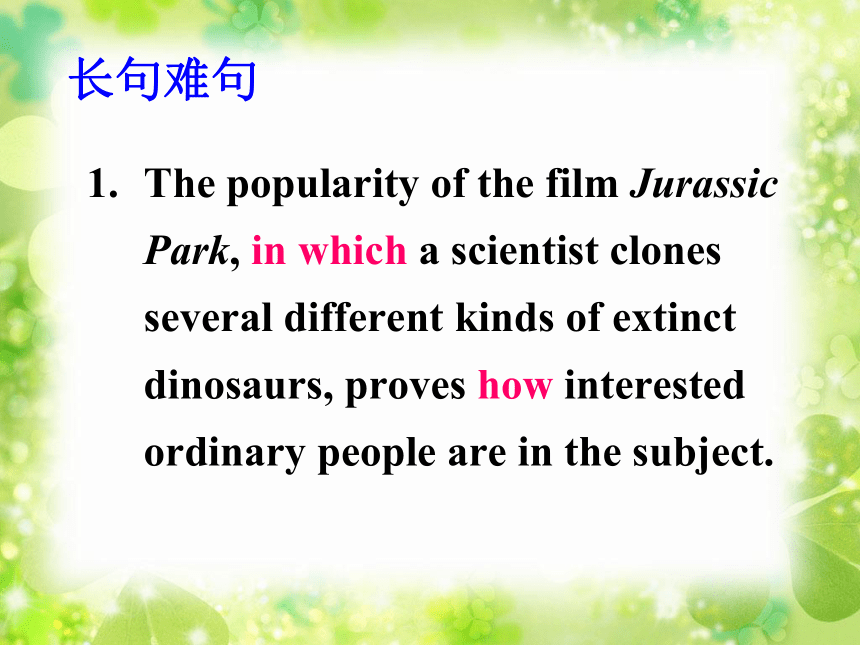 长句难句

1. The popularity of the film Jurassic Park, in which a scientist clones several different kinds of extinct dinosaurs, proves how interested ordinary people are in the subject.